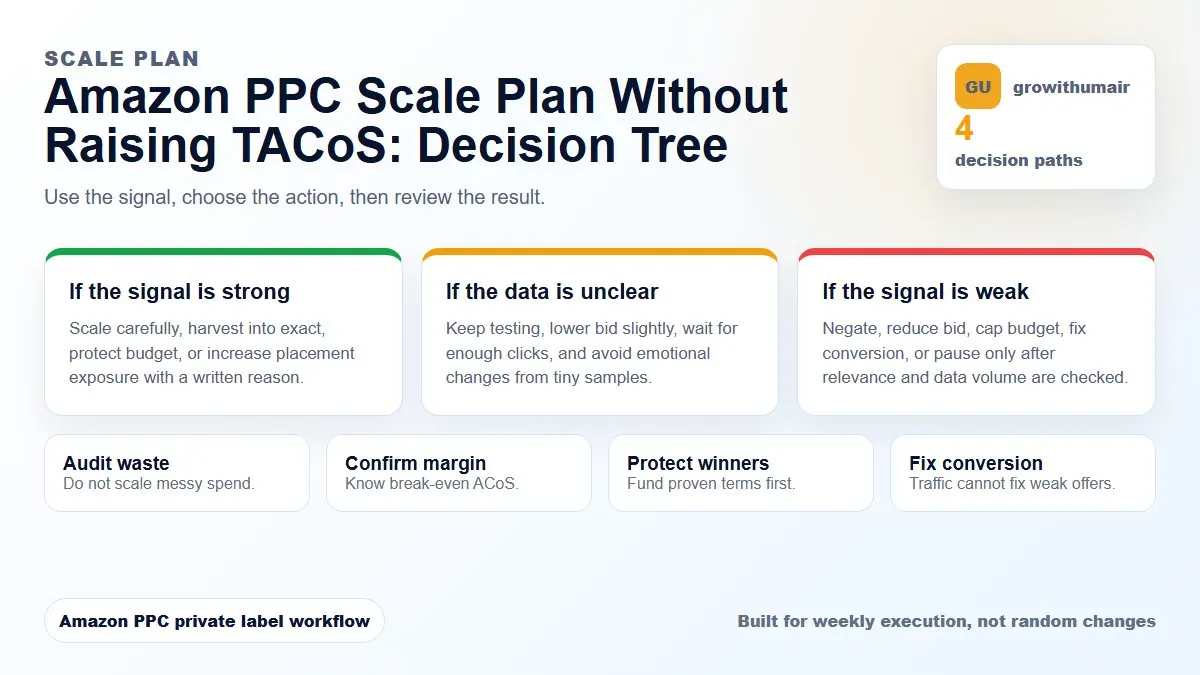 SCALE PLAN

Amazon PPC Scale Plan Without Raising TACoS: Decision Tree

Use the signal, choose the action, then review the result.

GU growithumair

4

decision paths

If the signal is strong

Scale carefully, harvest into exact, protect budget, or increase placement exposure with a written reason.

If the data is unclear

Keep testing, lower bid slightly, wait for enough clicks, and avoid emotional changes from tiny samples.

If the signal is weak

Negate, reduce bid, cap budget, fix conversion, or pause only after relevance and data volume are checked.

Audit waste
Do not scale messy spend.

Confirm margin
Know break-even ACoS.

Protect winners
Fund proven terms first.

Fix conversion
Traffic cannot fix weak offers.

Amazon PPC private label workflow

Built for weekly execution, not random changes